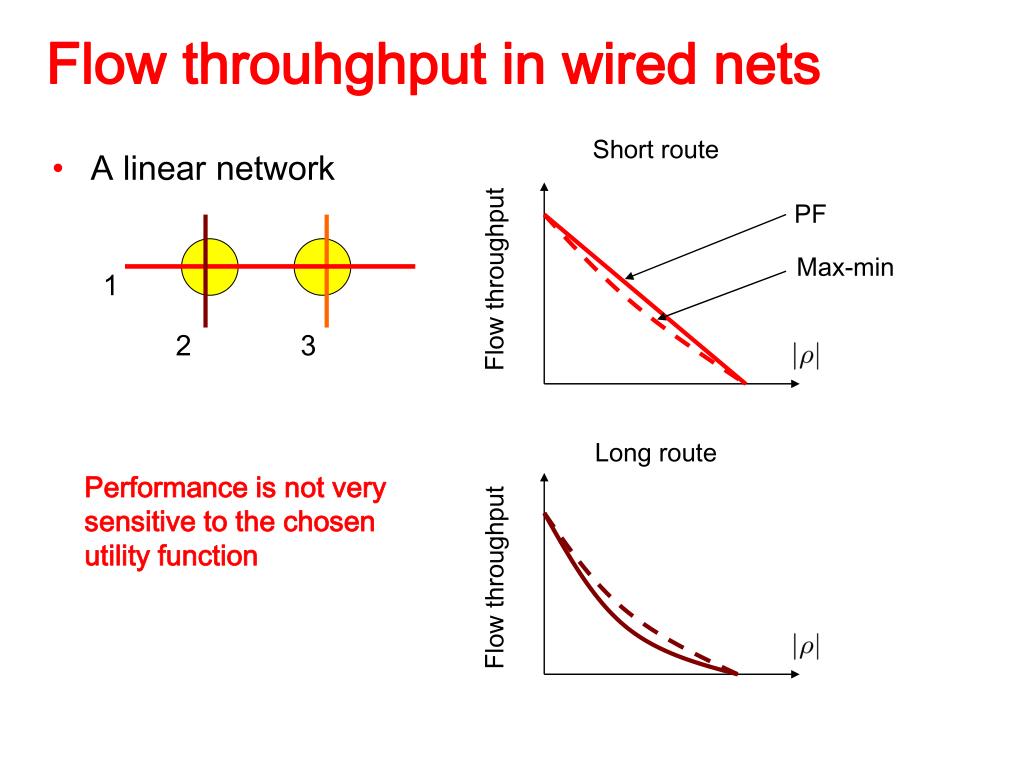 Flow throuhghput in wired nets

• A linear network

1

2

3

Performance is not very sensitive to the chosen utility function

Short route

Flow throughput

PF

Max-min

$|\rho|$

Long route

Flow throughput

$|\rho|$